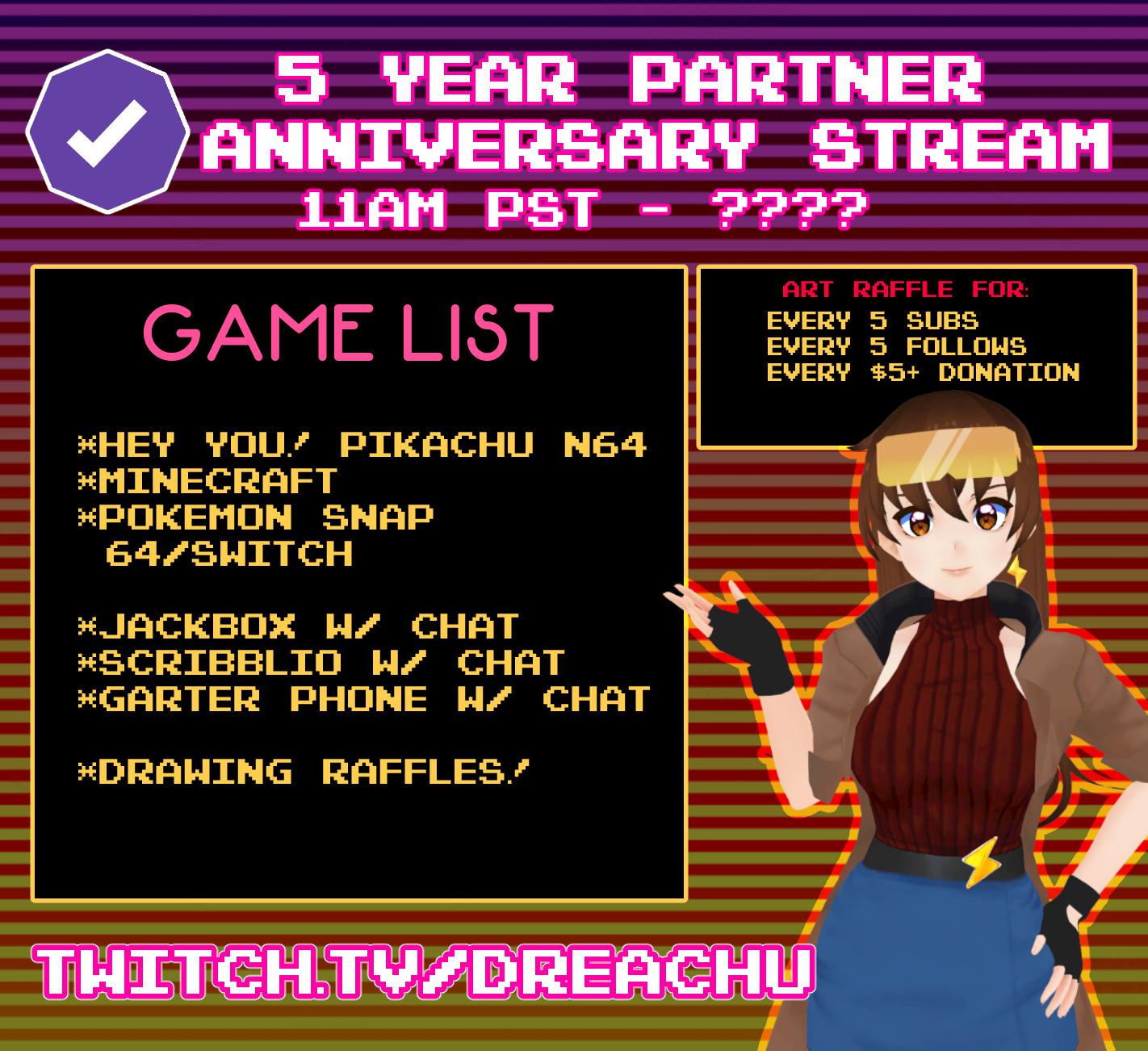 5 YEAR PARTNER ANNIVERSARY STREAM
11AM PST - ????

GAME LIST

*HEY YOU! PIKACHU N64
*MINECRAFT
*POKEMON SNAP 64/SWITCH

*JACKBOX W/ CHAT
*SCRIBBLIO W/ CHAT
*GARTER PHONE W/ CHAT

*DRAWING RAFFLES!

ART RAFFLE FOR:
EVERY 5 SUBS
EVERY 5 FOLLOWS
EVERY $5+ DONATION

TWITCH.TV/DREACHU